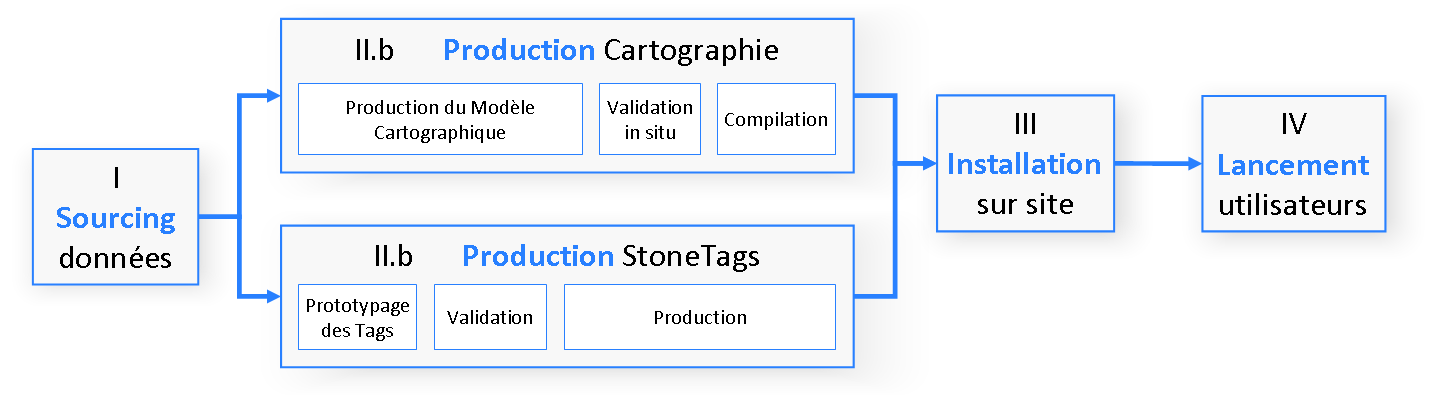 I
Sourcing
données

II.b Production Cartographie

Production du Modèle Cartographique

Validation in situ

Compilation

II.b Production StoneTags

Prototypage des Tags

Validation

Production

III
Installation
sur site

IV
Lancement
utilisateurs